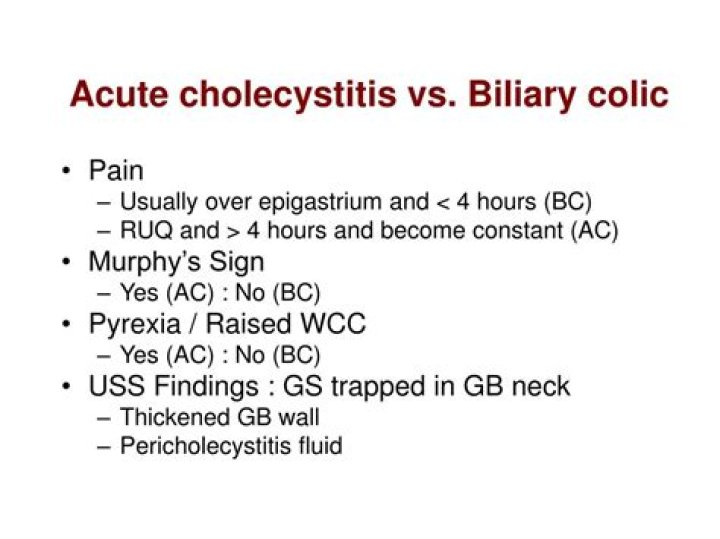 Acute cholecystitis vs. Biliary colic

• Pain
– Usually over epigastrium and < 4 hours (BC)
– RUQ and > 4 hours and become constant (AC)
• Murphy's Sign
– Yes (AC) : No (BC)
• Pyrexia / Raised WCC
– Yes (AC) : No (BC)
• USS Findings : GS trapped in GB neck
– Thickened GB wall
– Pericholecystitis fluid